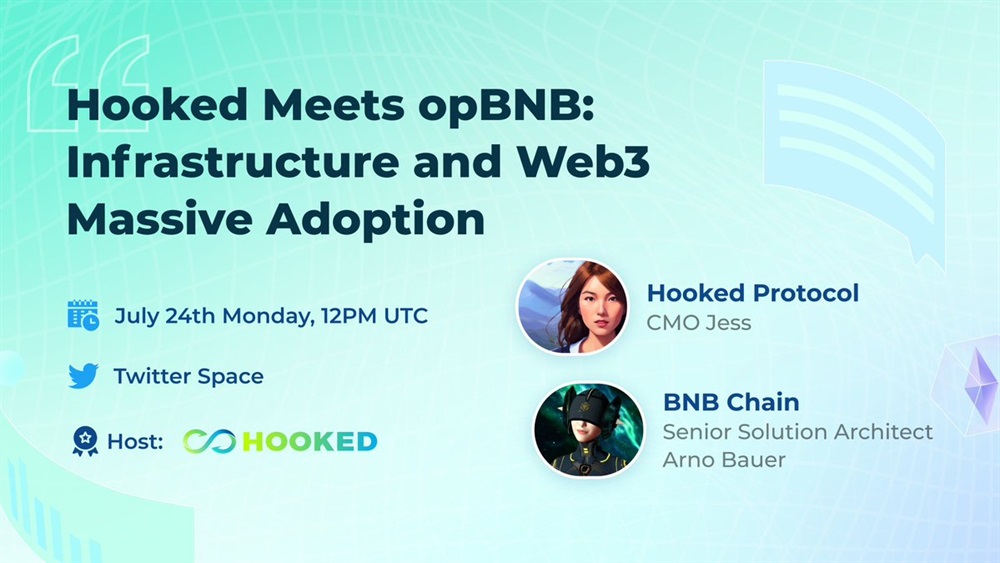 Hooked Meets opBNB: Infrastructure and Web3 Massive Adoption

July 24th Monday, 12PM UTC

Twitter Space

Host: HOOKED

Hooked Protocol
CMO Jess

BNB Chain
Senior Solution Architect
Arno Bauer